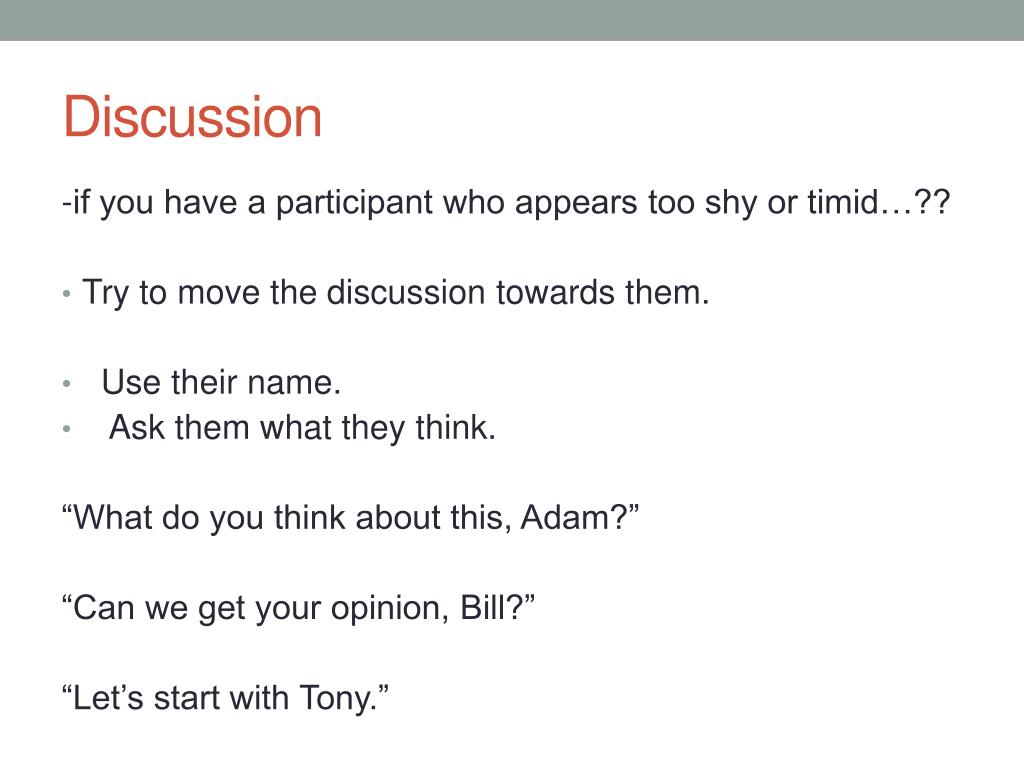 Discussion

-if you have a participant who appears too shy or timid…??

• Try to move the discussion towards them.

• Use their name.
• Ask them what they think.

“What do you think about this, Adam?”

“Can we get your opinion, Bill?”

“Let’s start with Tony.”